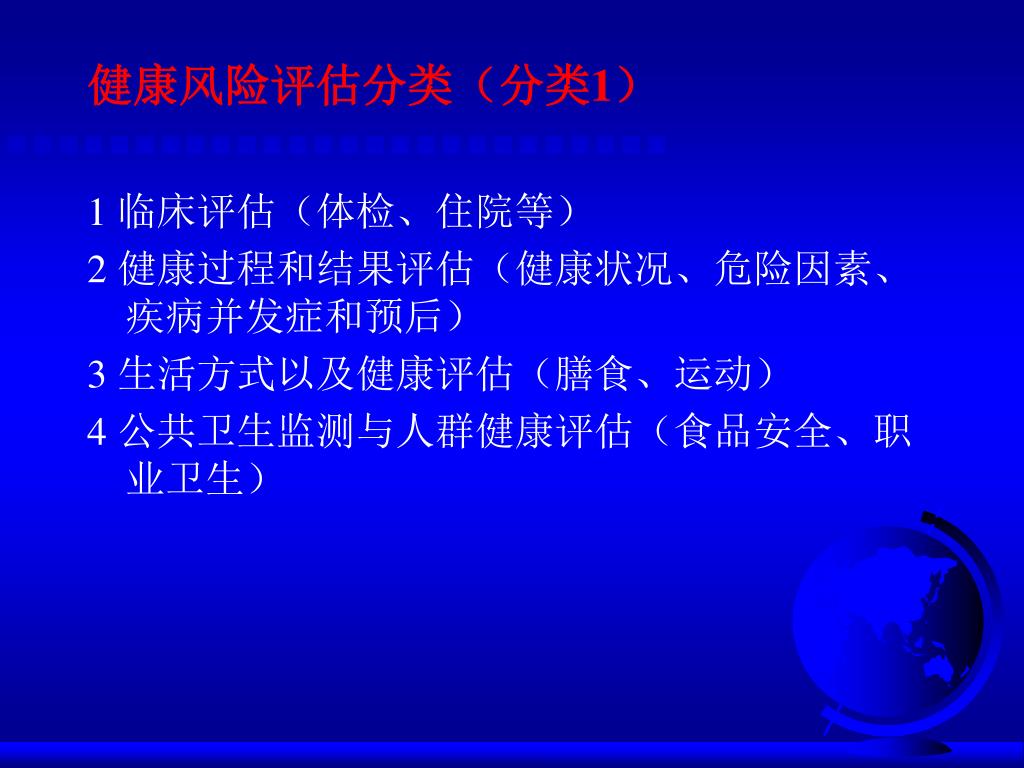 健康风险评估分类（分类1）

1 临床评估（体检、住院等）

2 健康过程和结果评估（健康状况、危险因素、疾病并发症和预后）

3 生活方式以及健康评估（膳食、运动）

4 公共卫生监测与人群健康评估（食品安全、职业卫生）